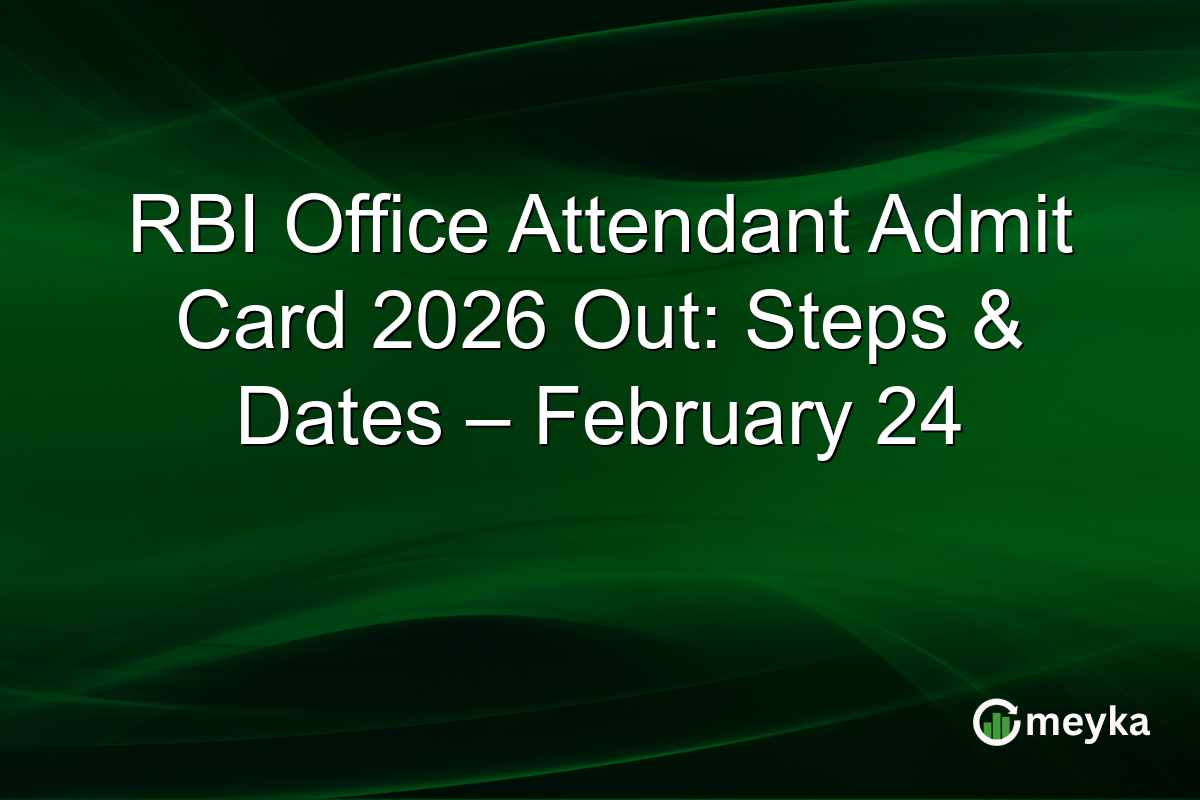 RBI Office Attendant Admit Card 2026 Out: Steps & Dates – February 24

meyka